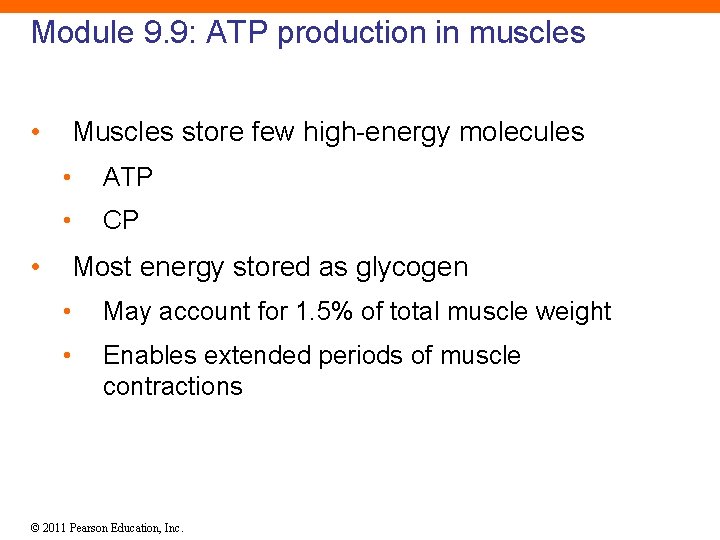 Module 9.9: ATP production in muscles

• Muscles store few high-energy molecules
  • ATP
  • CP
• Most energy stored as glycogen
  • May account for 1.5% of total muscle weight
  • Enables extended periods of muscle contractions

© 2011 Pearson Education, Inc.